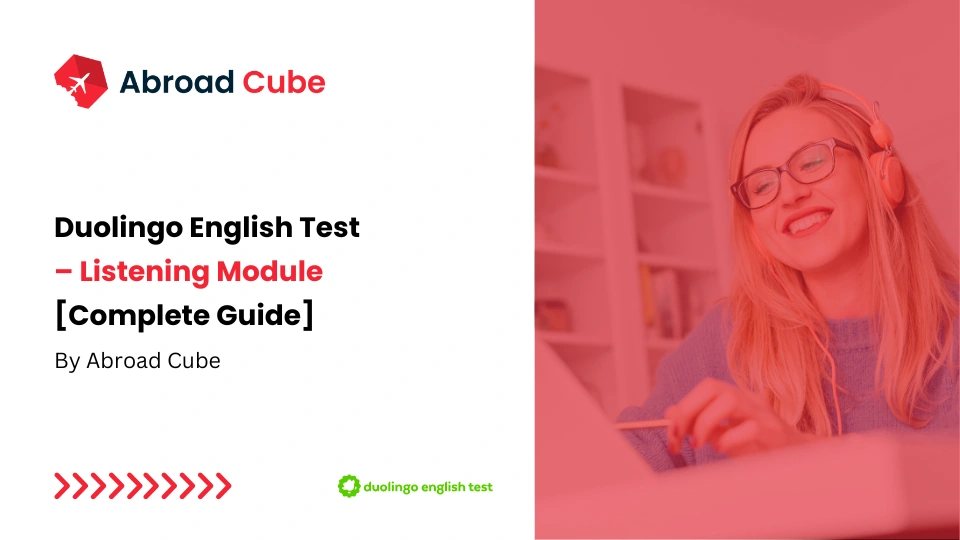 Abroad Cube

Duolingo English Test
– Listening Module
[Complete Guide]

By Abroad Cube

duolingo english test